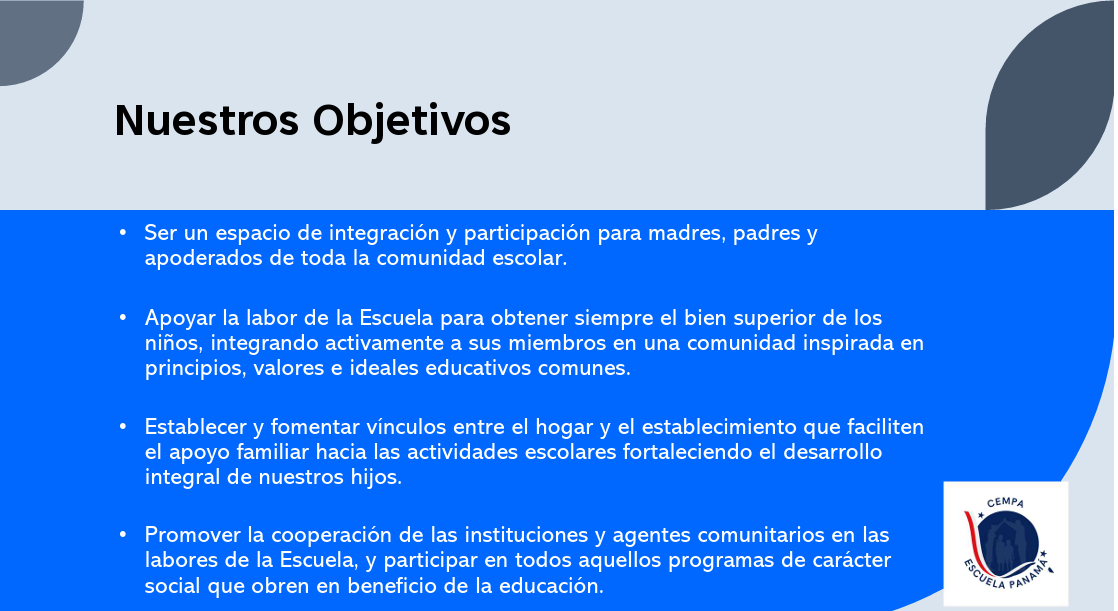 Nuestros Objetivos

• Ser un espacio de integración y participación para madres, padres y apoderados de toda la comunidad escolar.

• Apoyar la labor de la Escuela para obtener siempre el bien superior de los niños, integrando activamente a sus miembros en una comunidad inspirada en principios, valores e ideales educativos comunes.

• Establecer y fomentar vínculos entre el hogar y el establecimiento que faciliten el apoyo familiar hacia las actividades escolares fortaleciendo el desarrollo integral de nuestros hijos.

• Promover la cooperación de las instituciones y agentes comunitarios en las labores de la Escuela, y participar en todos aquellos programas de carácter social que obren en beneficio de la educación.

CEMPA
ESCUELA PANAMÁ